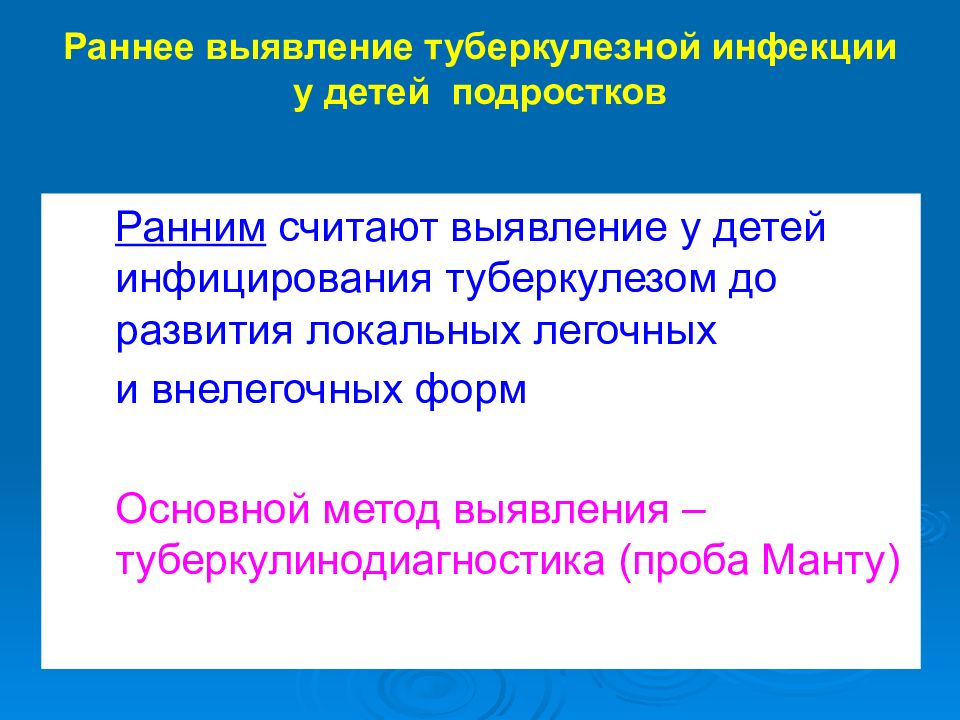 Раннее выявление туберкулезной инфекции у детей подростков

Ранним считают выявление у детей инфицирования туберкулезом до развития локальных легочных
и внелегочных форм

Основной метод выявления – туберкулинодиагностика (проба Манту)